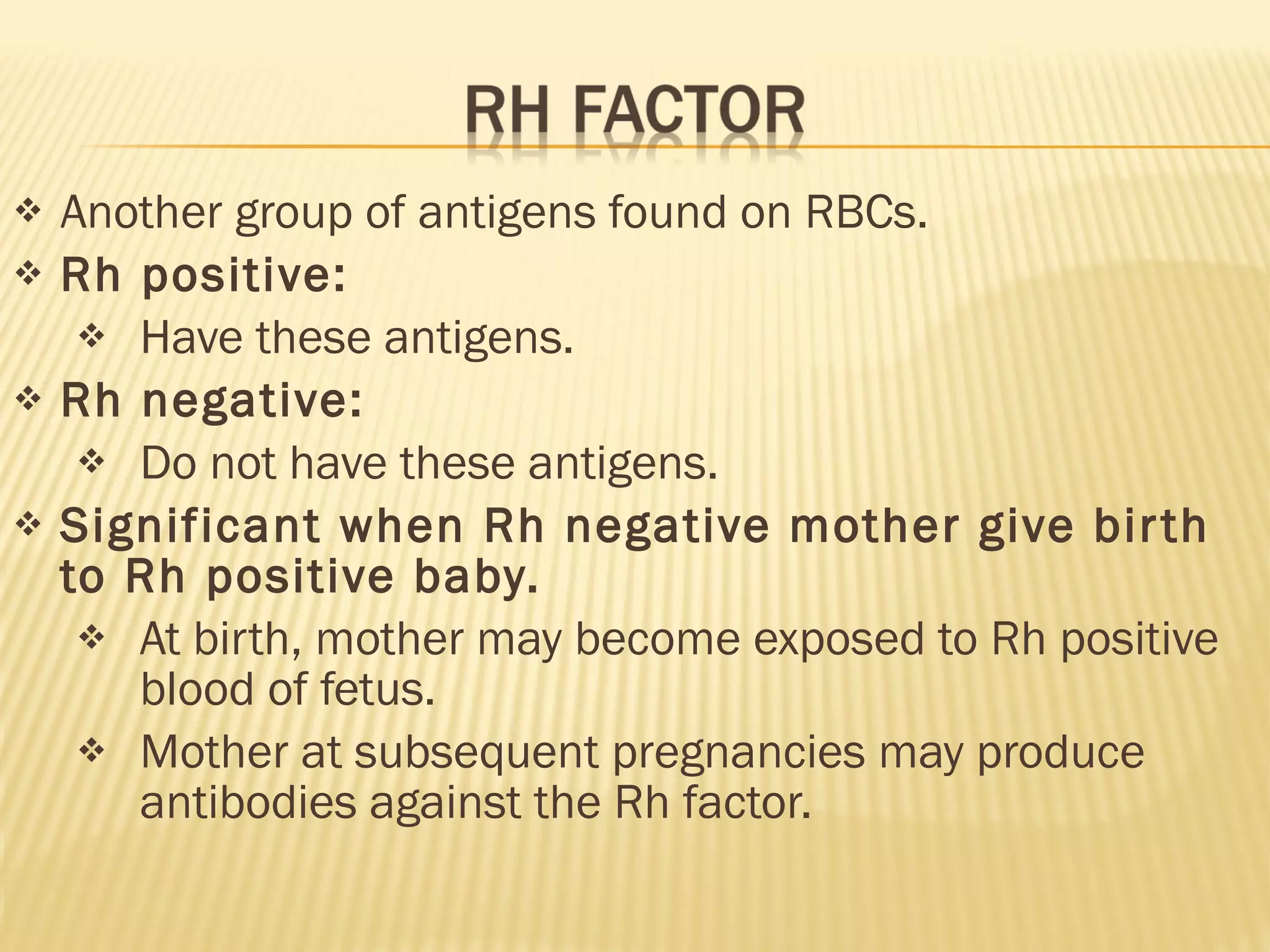 RH FACTOR

❖ Another group of antigens found on RBCs.

❖ Rh positive:

❖ Have these antigens.

❖ Rh negative:

❖ Do not have these antigens.

❖ Significant when Rh negative mother give birth to Rh positive baby.

❖ At birth, mother may become exposed to Rh positive blood of fetus.

❖ Mother at subsequent pregnancies may produce antibodies against the Rh factor.